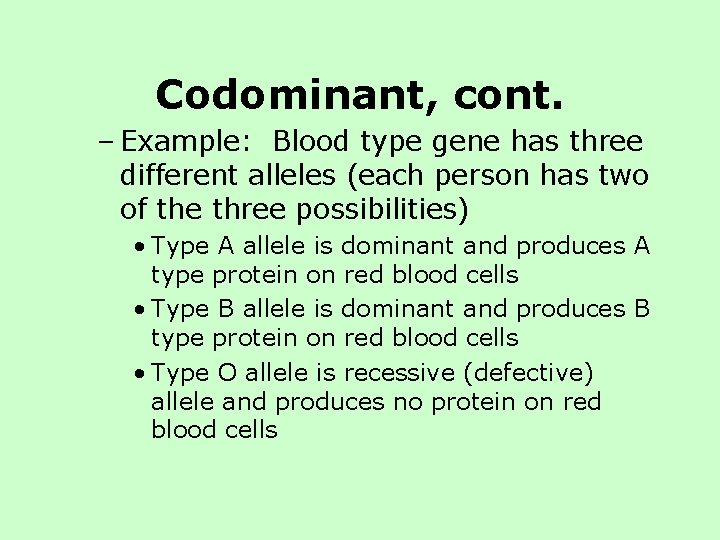 Codominant, cont.

– Example: Blood type gene has three different alleles (each person has two of the three possibilities)

• Type A allele is dominant and produces A type protein on red blood cells

• Type B allele is dominant and produces B type protein on red blood cells

• Type O allele is recessive (defective) allele and produces no protein on red blood cells